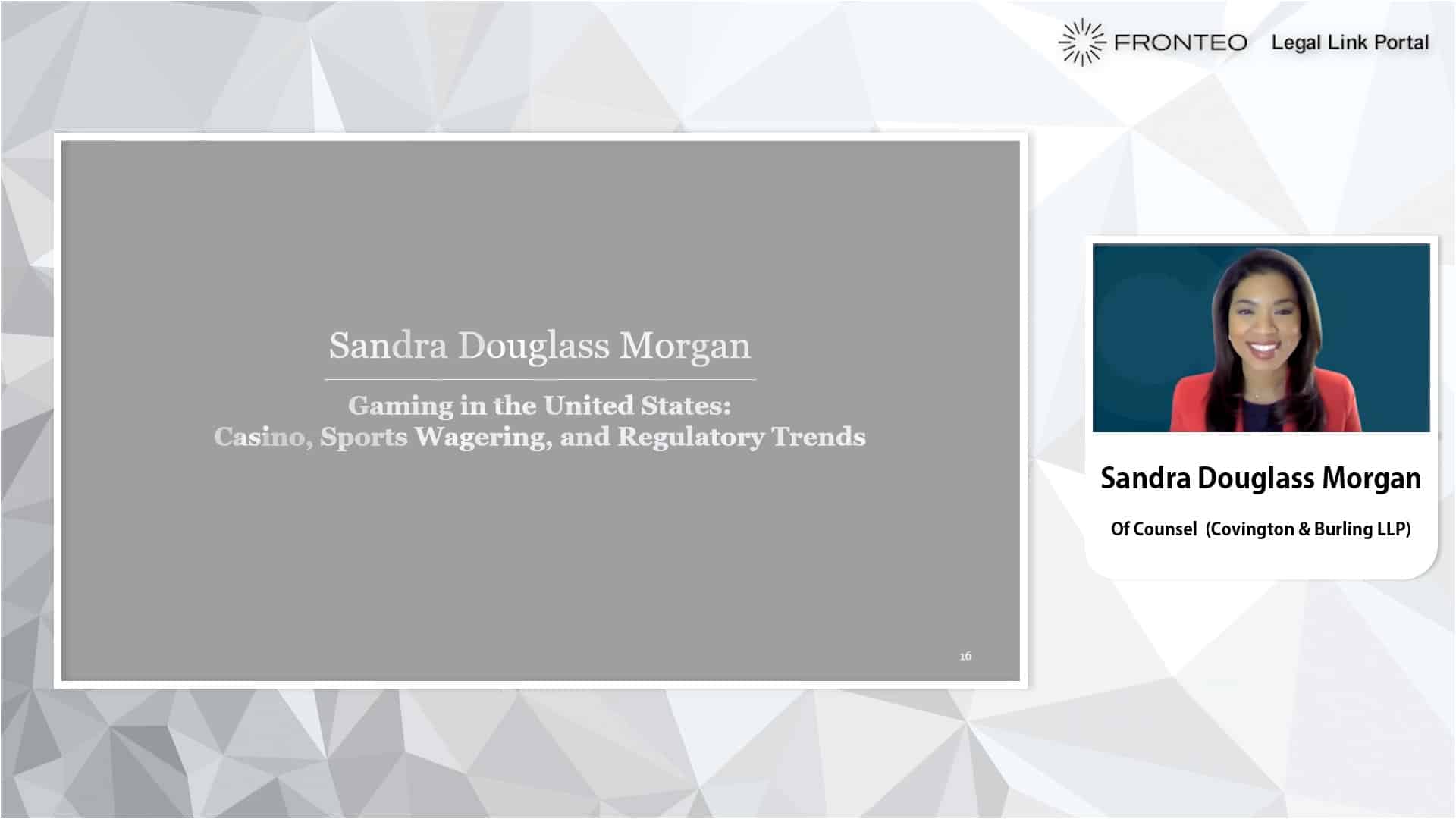 FRONTEO Legal Link Portal

Sandra Douglass Morgan

Gaming in the United States:
Casino, Sports Wagering, and Regulatory Trends

16

Sandra Douglass Morgan

Of Counsel (Covington & Burling LLP)